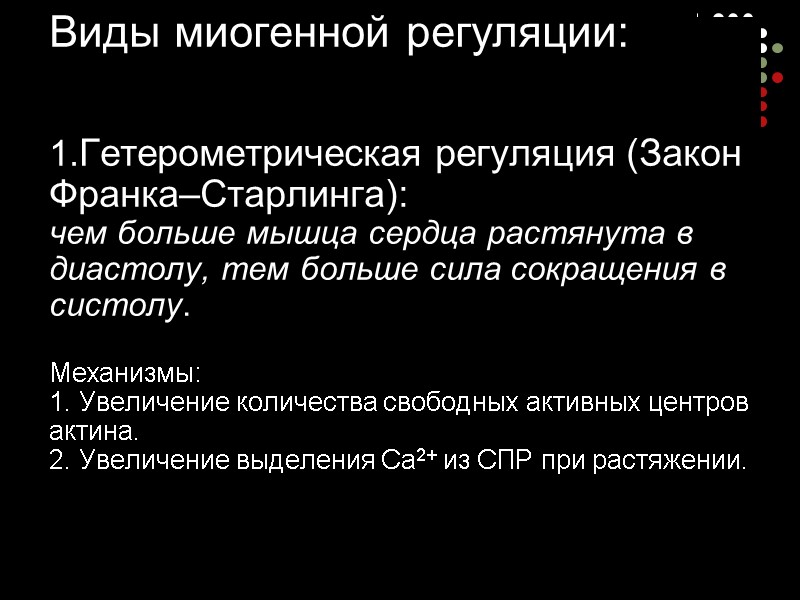 Виды миогенной регуляции:

1.Гетерометрическая регуляция (Закон Франка–Старлинга):
чем больше мышца сердца растянута в диастолу, тем больше сила сокращения в систолу.

Механизмы:
1. Увеличение количества свободных активных центров актина.
2. Увеличение выделения $Ca^{2+}$ из СПР при растяжении.